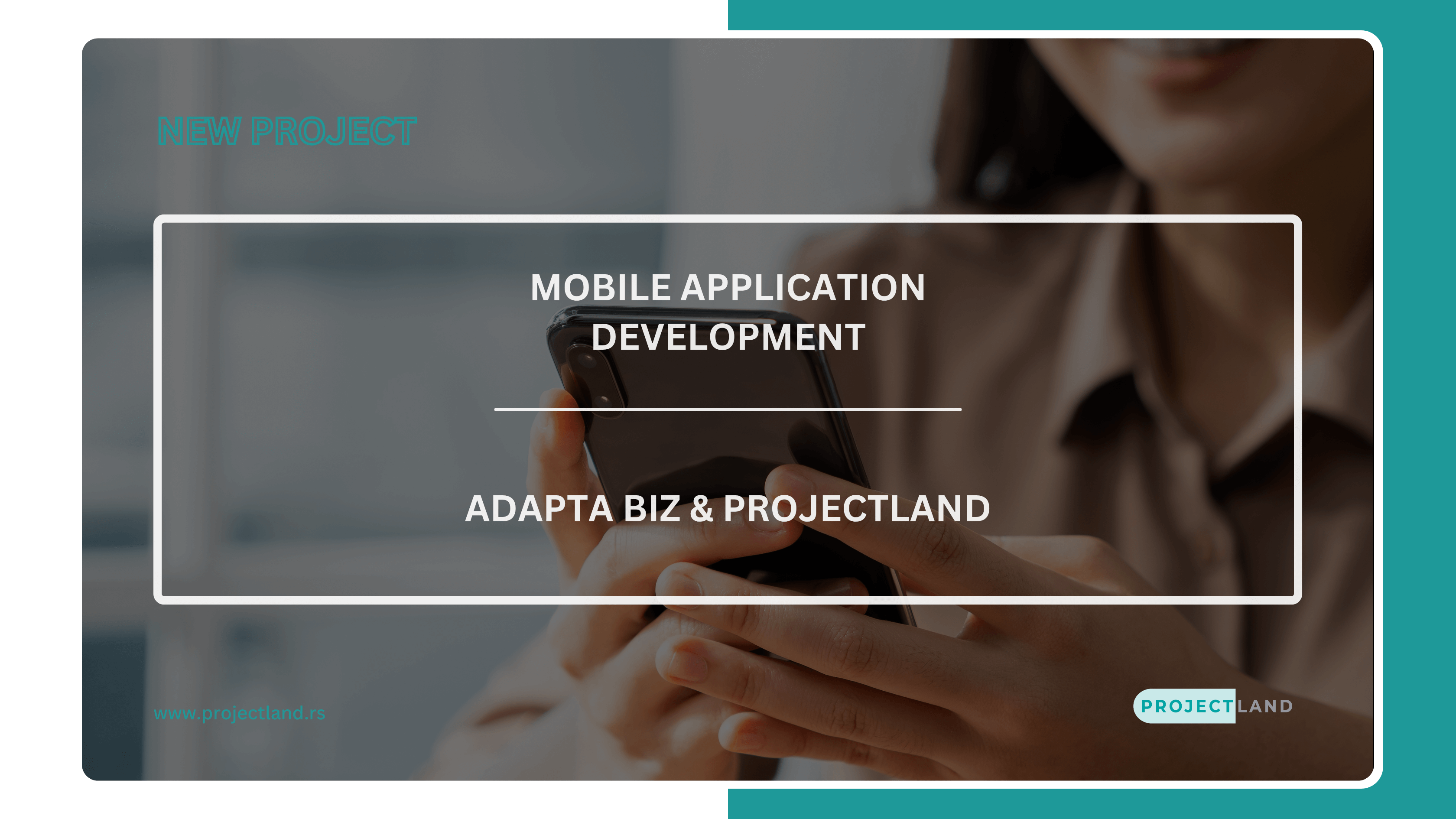 NEW PROJECT

MOBILE APPLICATION DEVELOPMENT

ADAPTA BIZ & PROJECTLAND

www.projectland.rs

PROJECTLAND